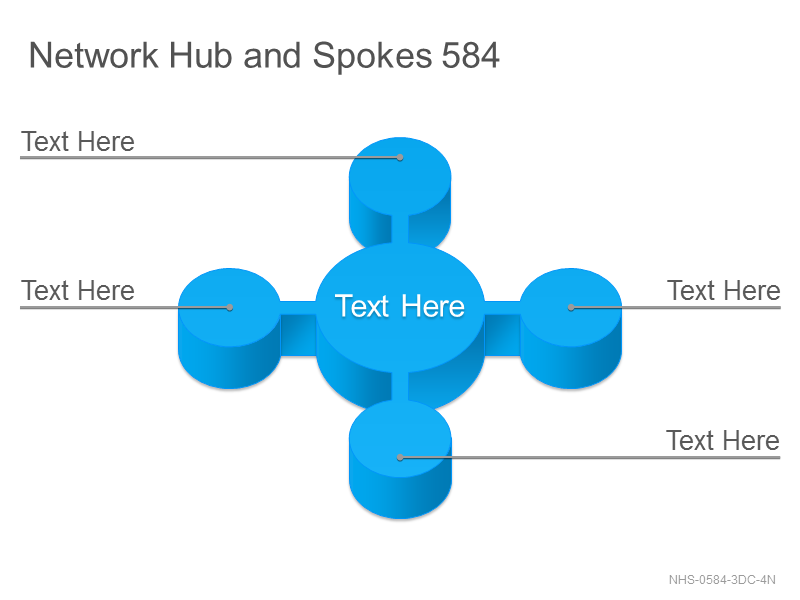 Network Hub and Spokes 584

Text Here

Text Here

Text Here

Text Here

Text Here

NHS-0584-3DC-4N